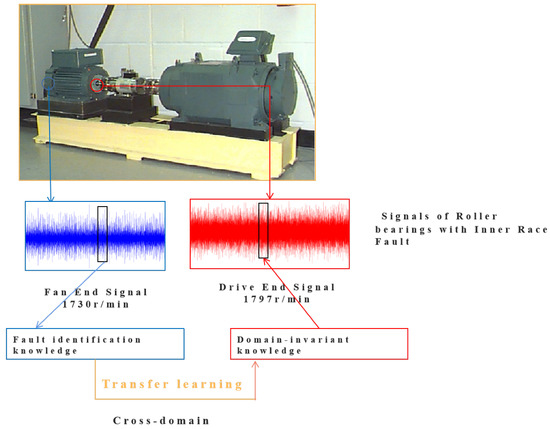 Signals of Roller bearings with Inner Race Fault

Fan End Signal
1730r/min

Drive End Signal
1797r/min

Fault identification knowledge

Domain-invariant knowledge

Transfer learning

Cross-domain